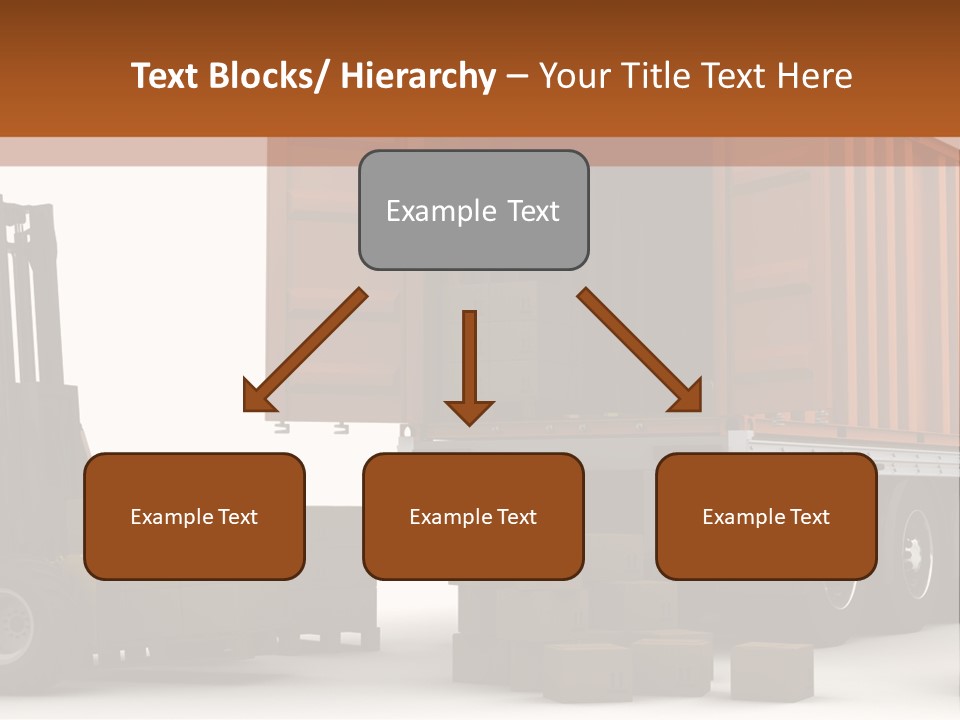 Text Blocks/ Hierarchy – Your Title Text Here

Example Text

Example Text

Example Text

Example Text